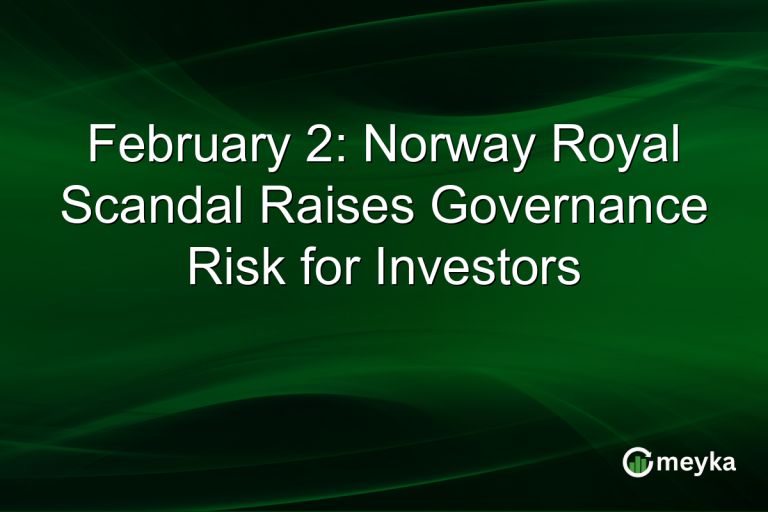 February 2: Norway Royal Scandal Raises Governance Risk for Investors

meyka